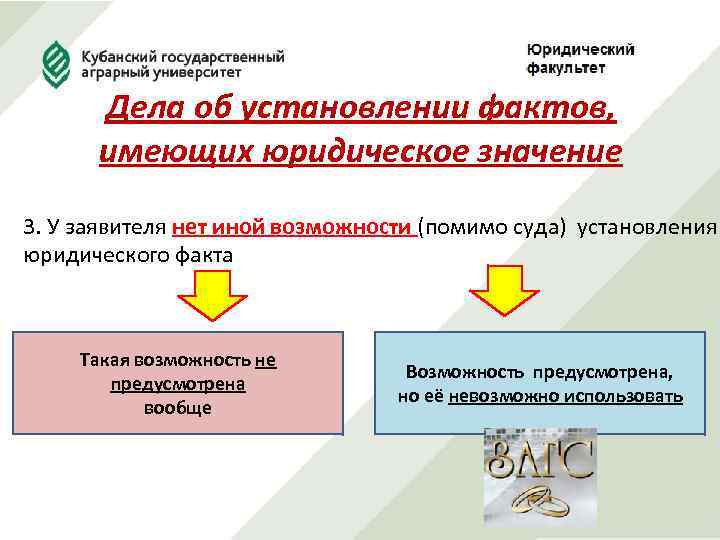 Кубанский государственный аграрный университет

Юридический факультет

Дела об установлении фактов, имеющих юридическое значение

3. У заявителя нет иной возможности (помимо суда) установления юридического факта

Такая возможность не предусмотрена вообще

Возможность предусмотрена, но её невозможно использовать

ЗАГС